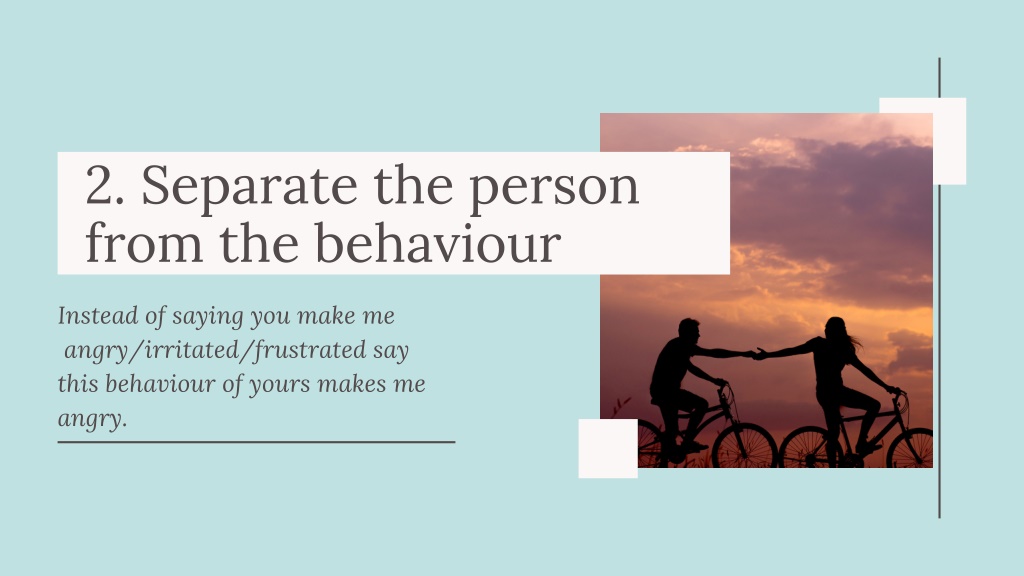 2. Separate the person from the behaviour

Instead of saying you make me angry/irritated/frustrated say this behaviour of yours makes me angry.